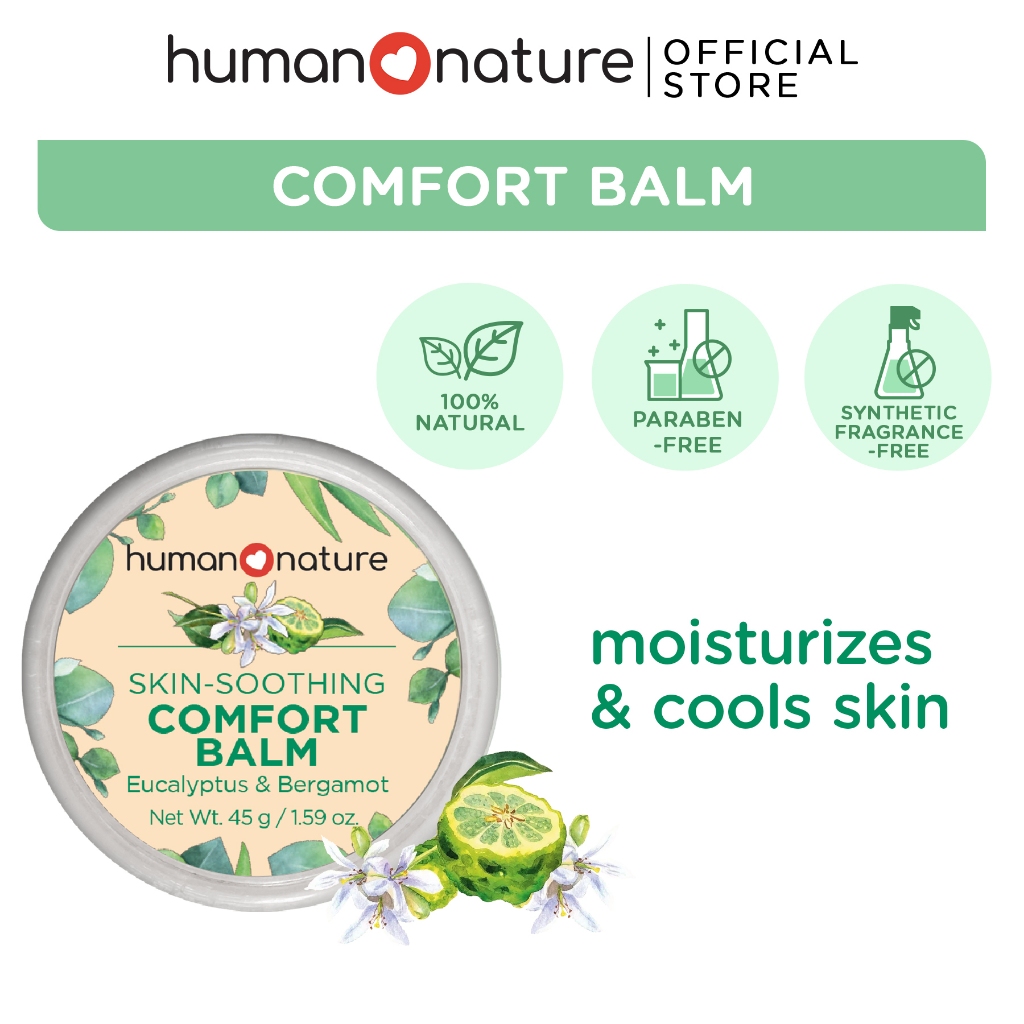 human nature | OFFICIAL STORE

COMFORT BALM

100% NATURAL

PARABEN -FREE

SYNTHETIC FRAGRANCE -FREE

human nature

SKIN-SOOTHING
COMFORT BALM
Eucalyptus & Bergamot
Net Wt. 45 g / 1.59 oz.

moisturizes & cools skin